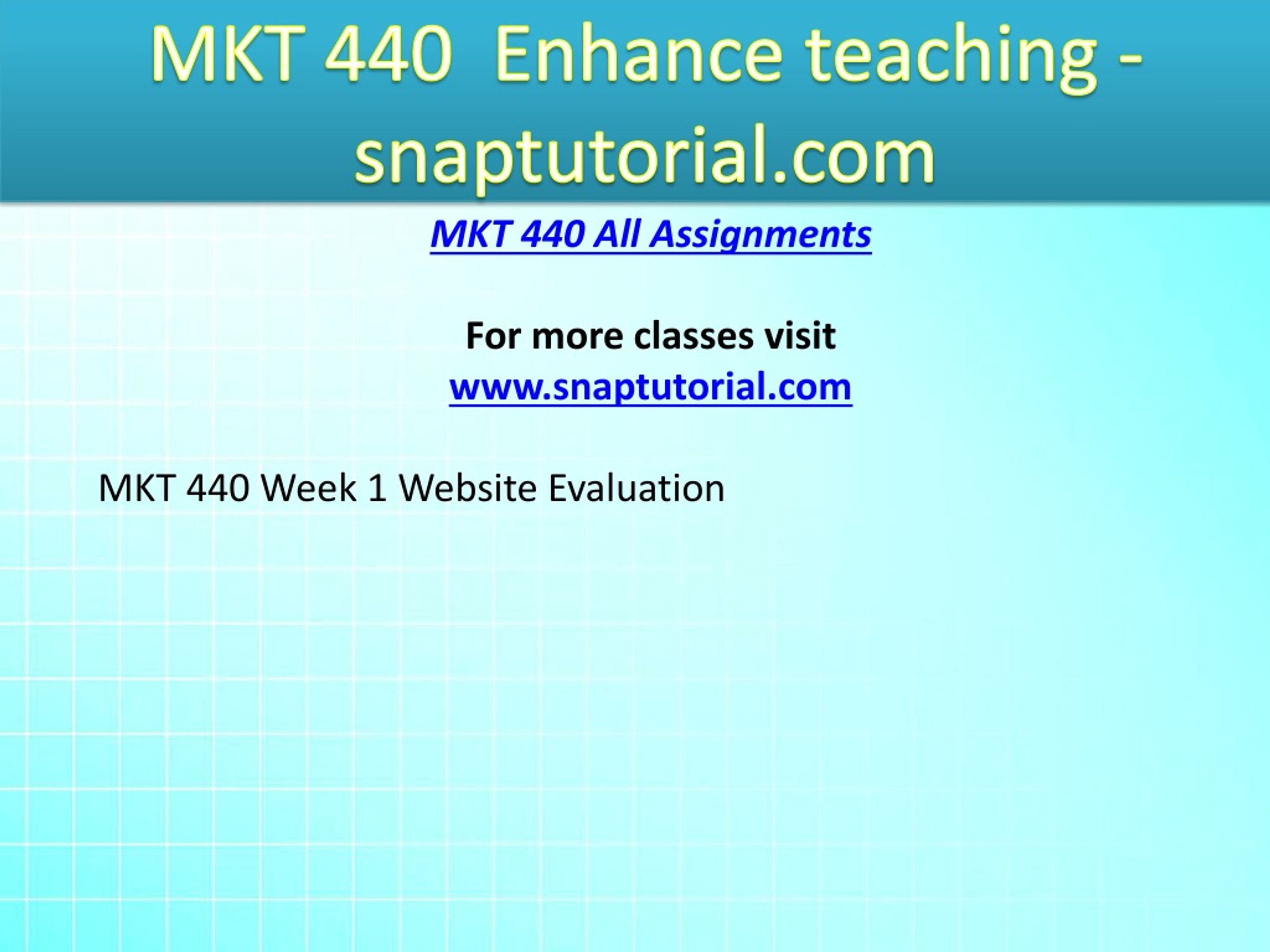 MKT 440 Enhance teaching - snaptutorial.com

MKT 440 All Assignments

For more classes visit
www.snaptutorial.com

MKT 440 Week 1 Website Evaluation